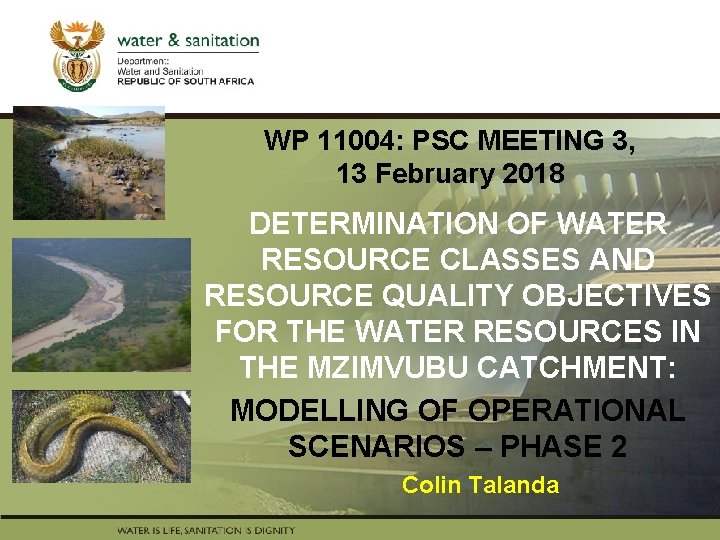 water & sanitation

Department:
Water and Sanitation
REPUBLIC OF SOUTH AFRICA

WP 11004: PSC MEETING 3, 13 February 2018

DETERMINATION OF WATER RESOURCE CLASSES AND RESOURCE QUALITY OBJECTIVES FOR THE WATER RESOURCES IN THE MZIMVUBU CATCHMENT:

MODELLING OF OPERATIONAL SCENARIOS – PHASE 2

Colin Talanda

WATER IS LIFE, SANITATION IS DIGNITY